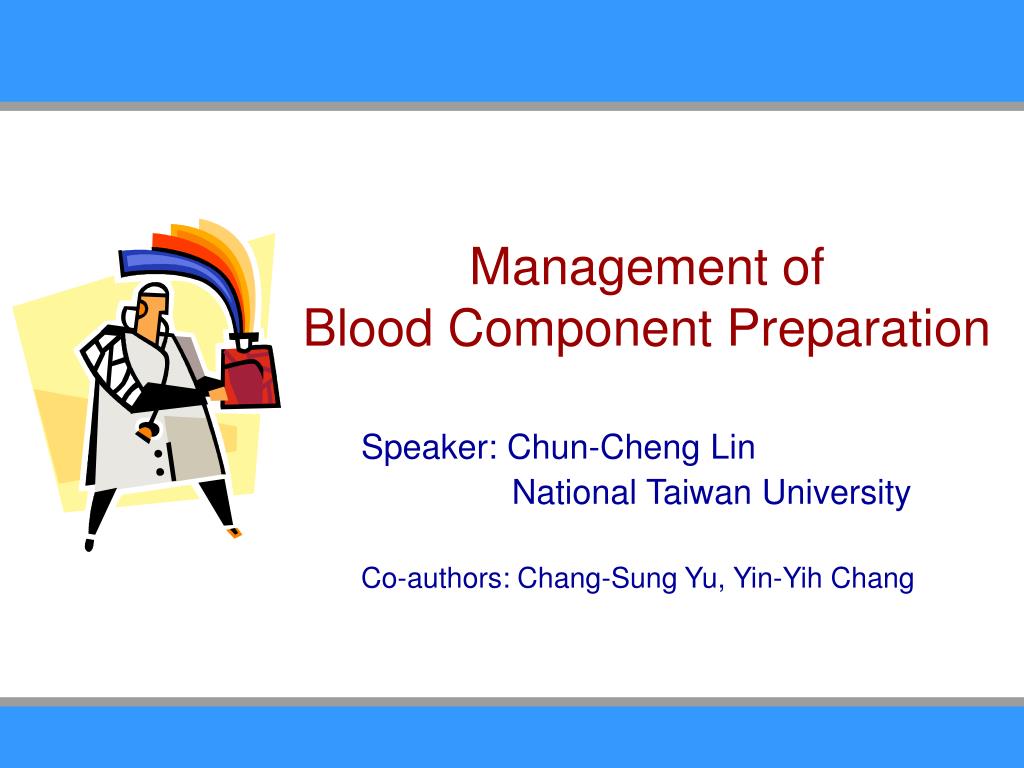 Management of
Blood Component Preparation

Speaker: Chun-Cheng Lin
National Taiwan University

Co-authors: Chang-Sung Yu, Yin-Yih Chang